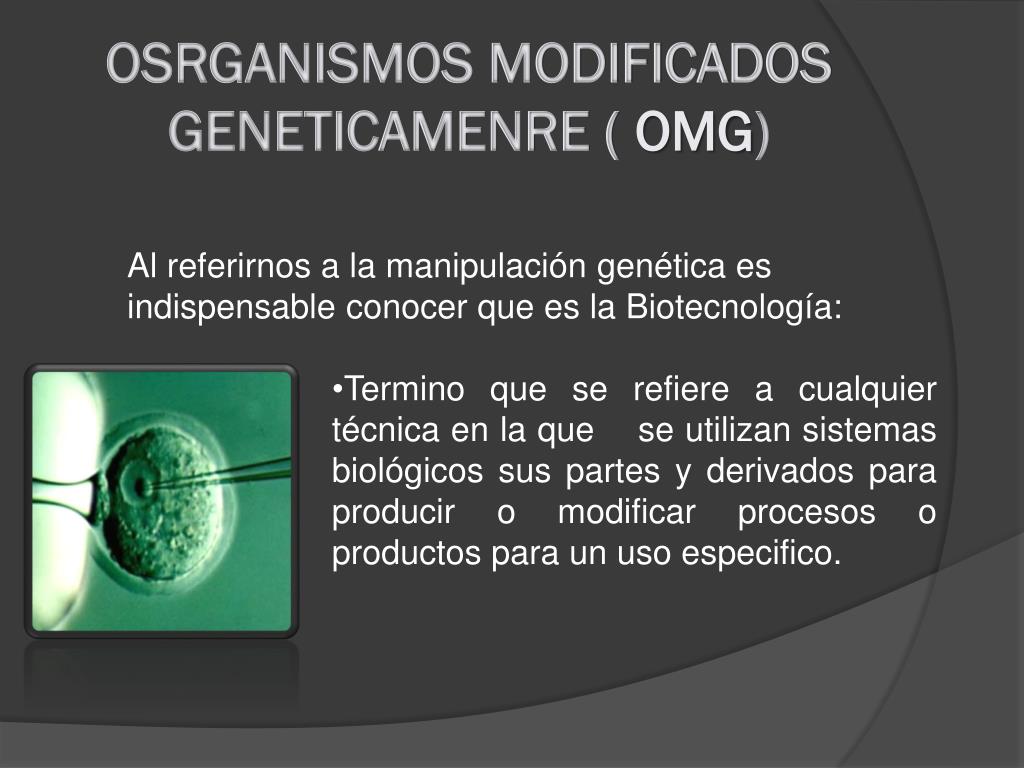 OSRGANISMOS MODIFICADOS GENETICAMENRE ( OMG)

Al referirnos a la manipulación genética es indispensable conocer que es la Biotecnología:

•Termino que se refiere a cualquier técnica en la que se utilizan sistemas biológicos sus partes y derivados para producir o modificar procesos o productos para un uso especifico.